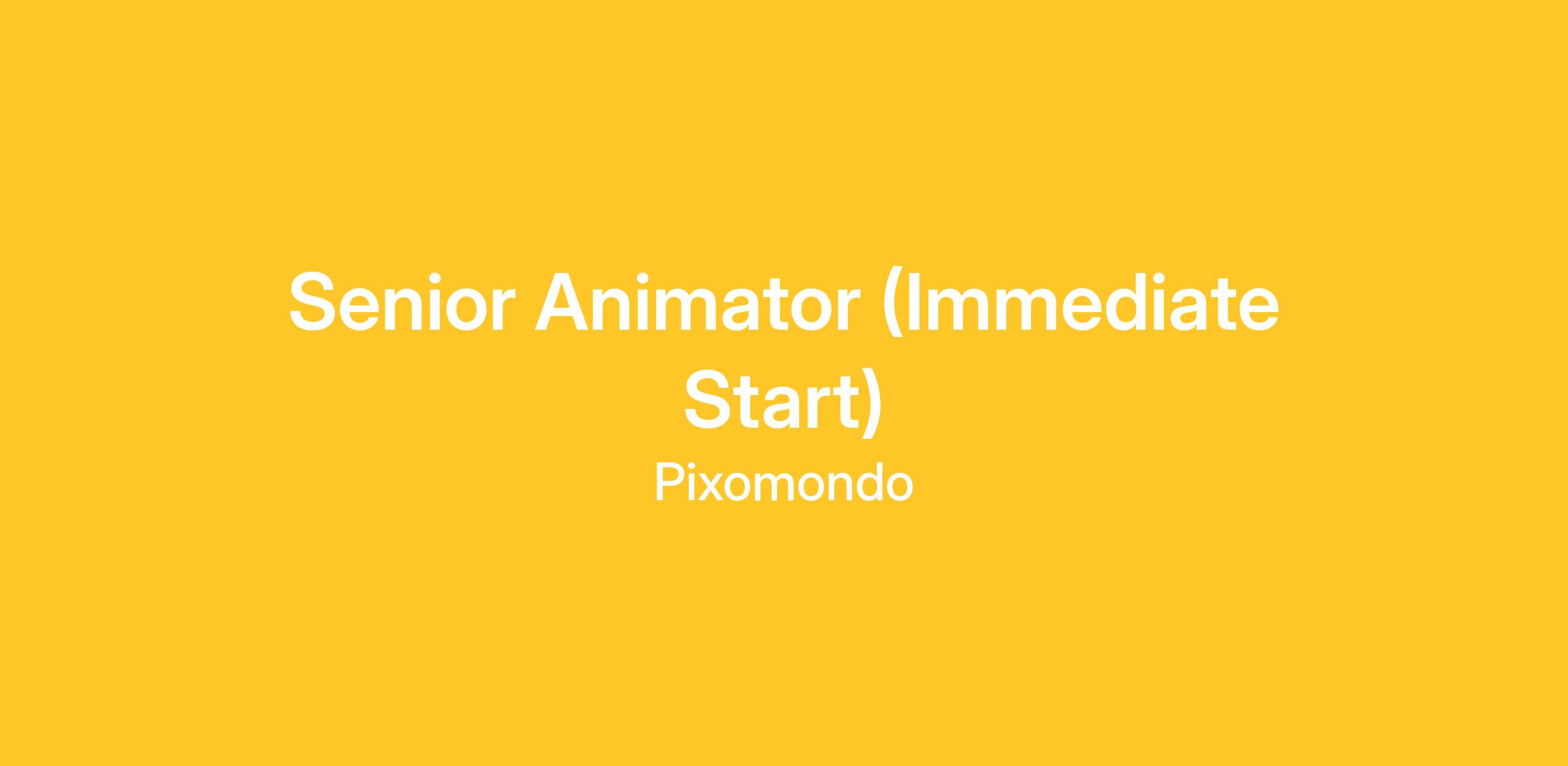 Senior Animator (Immediate Start)

Pixomondo